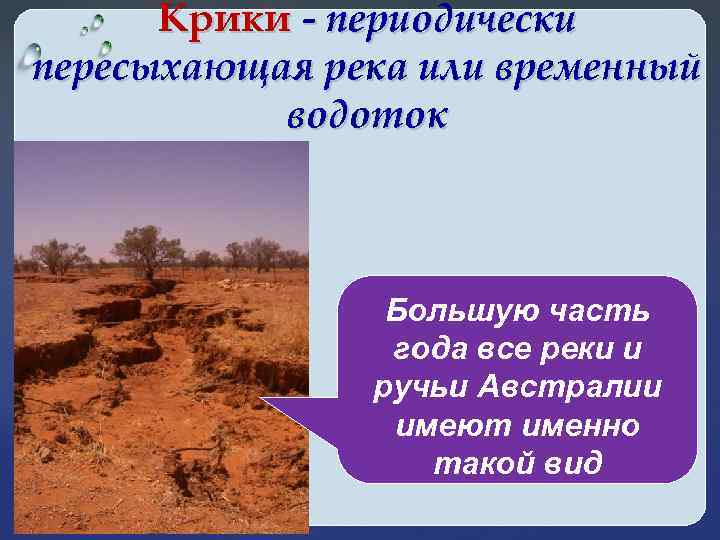 Крики - периодически пересыхающая река или временный водоток

Большую часть года все реки и ручьи Австралии имеют именно такой вид